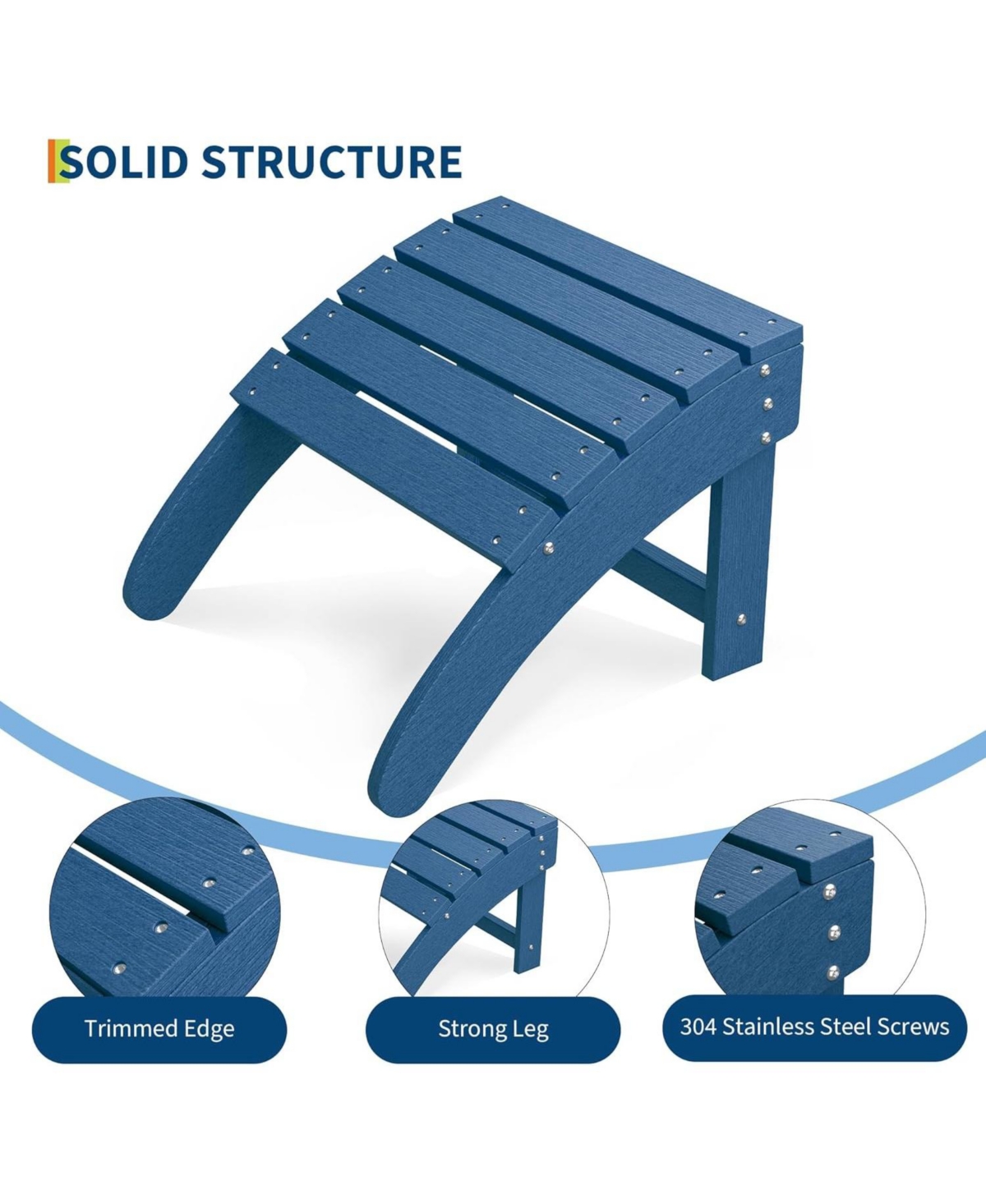 SOLID STRUCTURE

Trimmed Edge

Strong Leg

304 Stainless Steel Screws